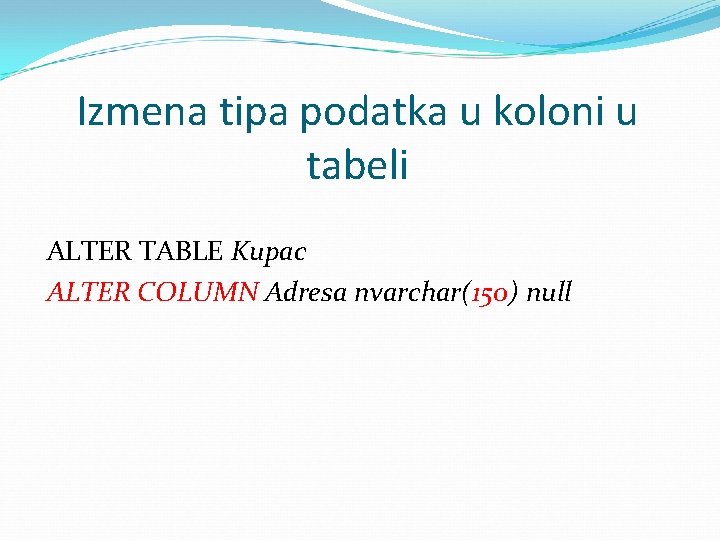 Izmena tipa podatka u koloni u tabeli

ALTER TABLE Kupac
ALTER COLUMN Adresa nvarchar(150) null